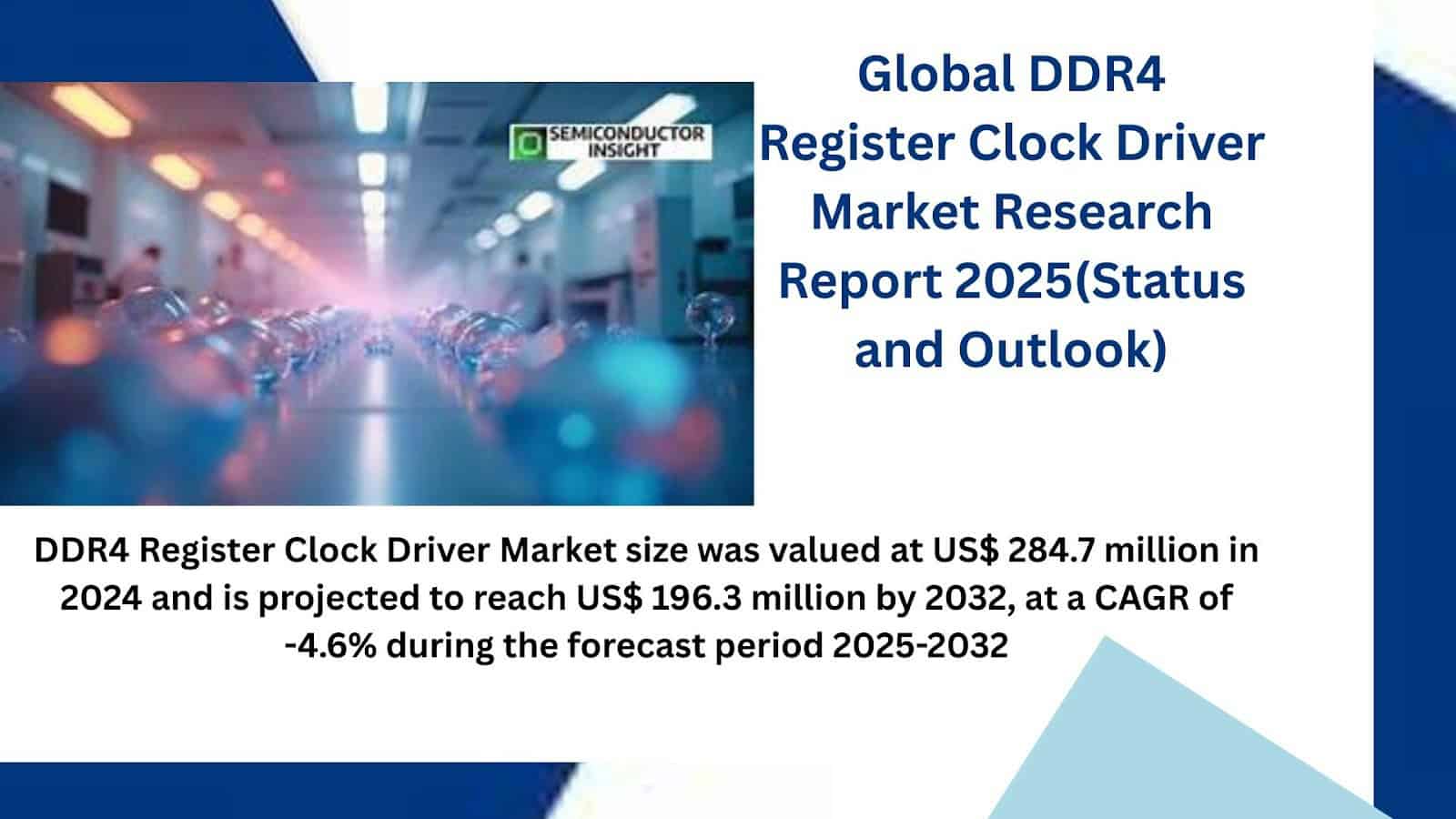 SEMICONDUCTOR INSIGHT

Global DDR4 Register Clock Driver Market Research Report 2025(Status and Outlook)

DDR4 Register Clock Driver Market size was valued at US$ 284.7 million in 2024 and is projected to reach US$ 196.3 million by 2032, at a CAGR of -4.6% during the forecast period 2025-2032